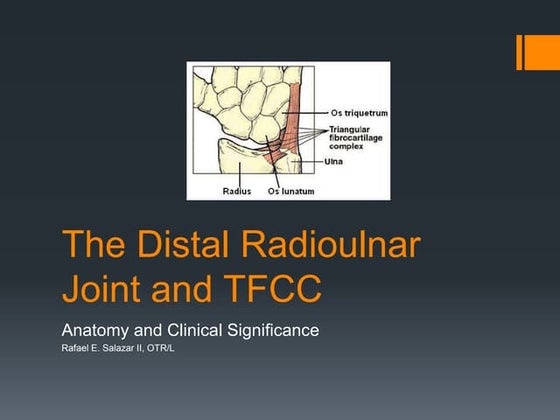 Os triquetrum
Triangular fibrocartilage complex
Ulna
Radius
Os lunatum

The Distal Radioulnar Joint and TFCC

Anatomy and Clinical Significance

Rafael E. Salazar II, OTR/L